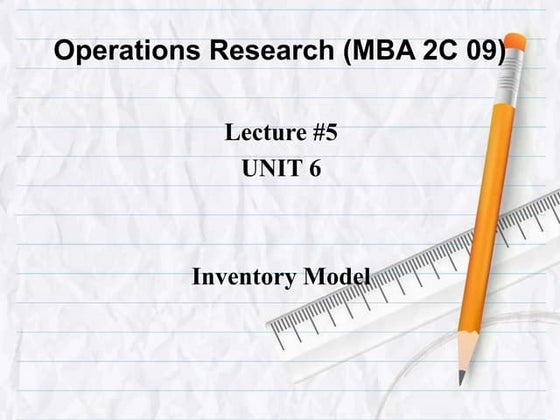 Operations Research (MBA 2C 09)

Lecture #5
UNIT 6

Inventory Model